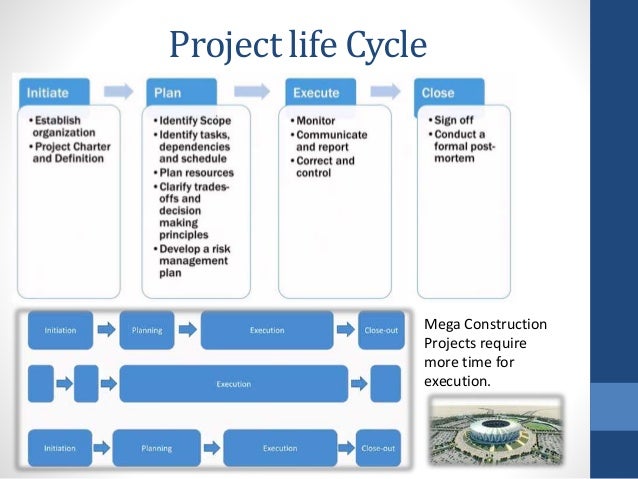 Project life Cycle

Initiate

• Establish organization
• Project Charter and Definition

Plan

• Identify Scope
• Identify tasks, dependencies and schedule
• Plan resources
• Clarify trades-offs and decision making principles
• Develop a risk management plan

Execute

• Monitor
• Communicate and report
• Correct and control

Close

• Sign off
• Conduct a formal post-mortem

Initiation
Planning
Execution
Close-out

Execution

Initiation
Planning
Execution
Close-out

Mega Construction Projects require more time for execution.